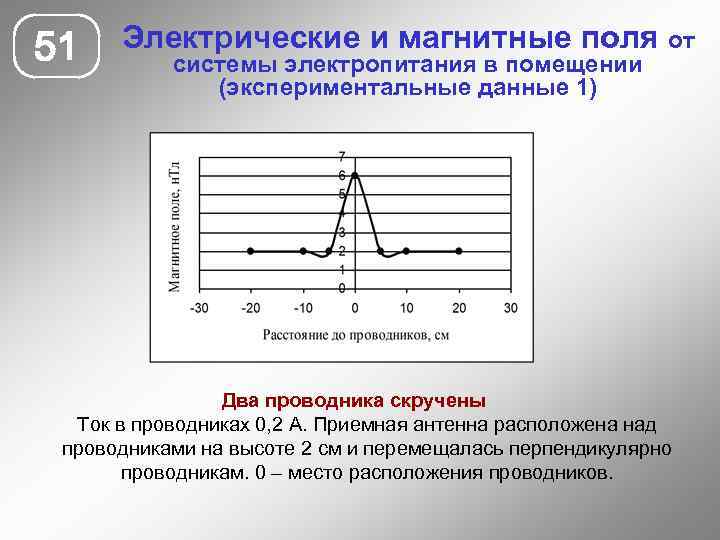 51

Электрические и магнитные поля от системы электропитания в помещении (экспериментальные данные 1)

Магнитное поле, нТл

7
6
5
4
3
2
1
0

-30 -20 -10 0 10 20 30

Расстояние до проводников, см

Два проводника скручены
Ток в проводниках 0,2 А. Приемная антенна расположена над проводниками на высоте 2 см и перемещалась перпендикулярно проводникам. 0 – место расположения проводников.